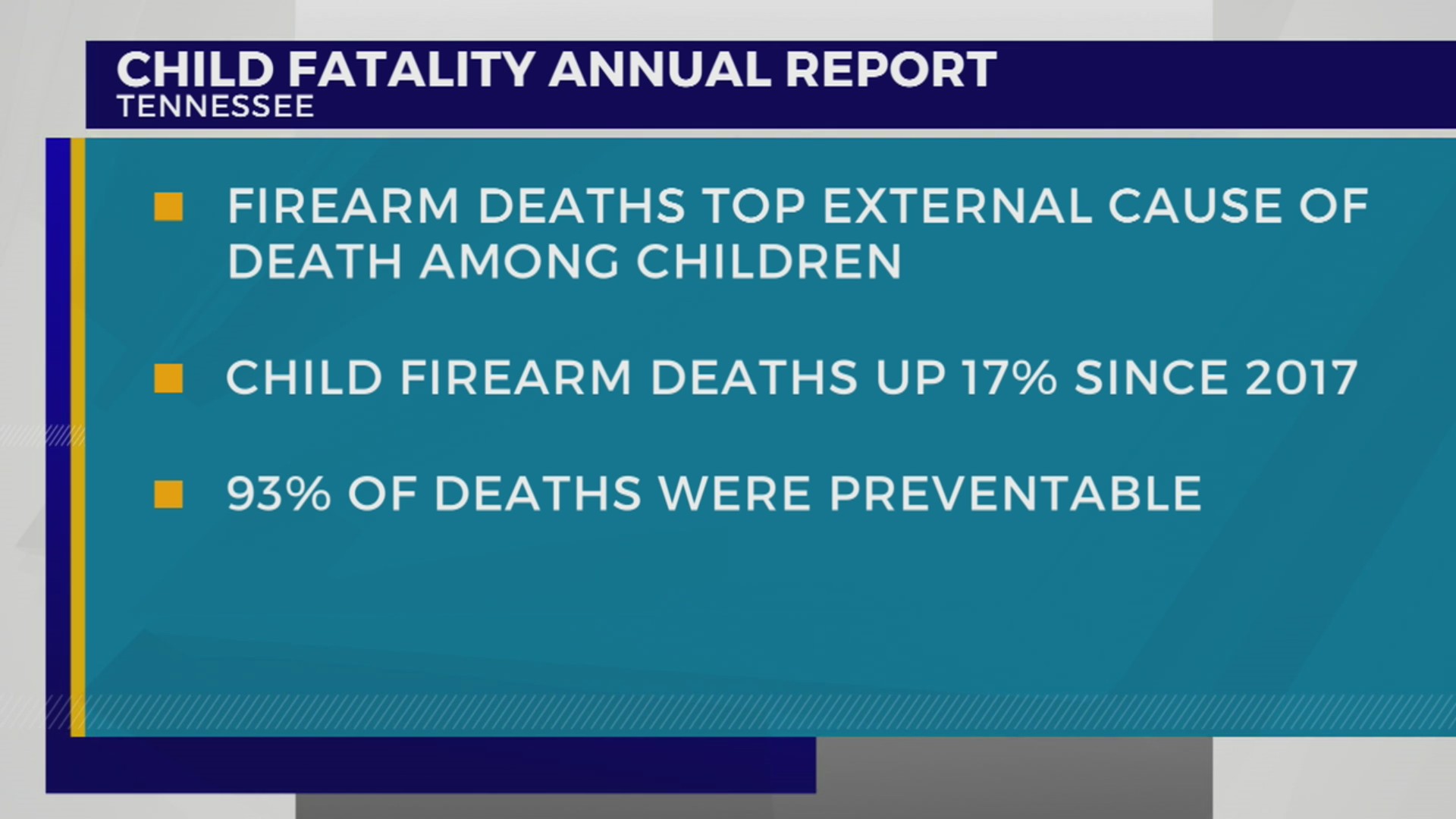 CHILD FATALITY ANNUAL REPORT
TENNESSEE

■ FIREARM DEATHS TOP EXTERNAL CAUSE OF DEATH AMONG CHILDREN

■ CHILD FIREARM DEATHS UP 17% SINCE 2017

■ 93% OF DEATHS WERE PREVENTABLE